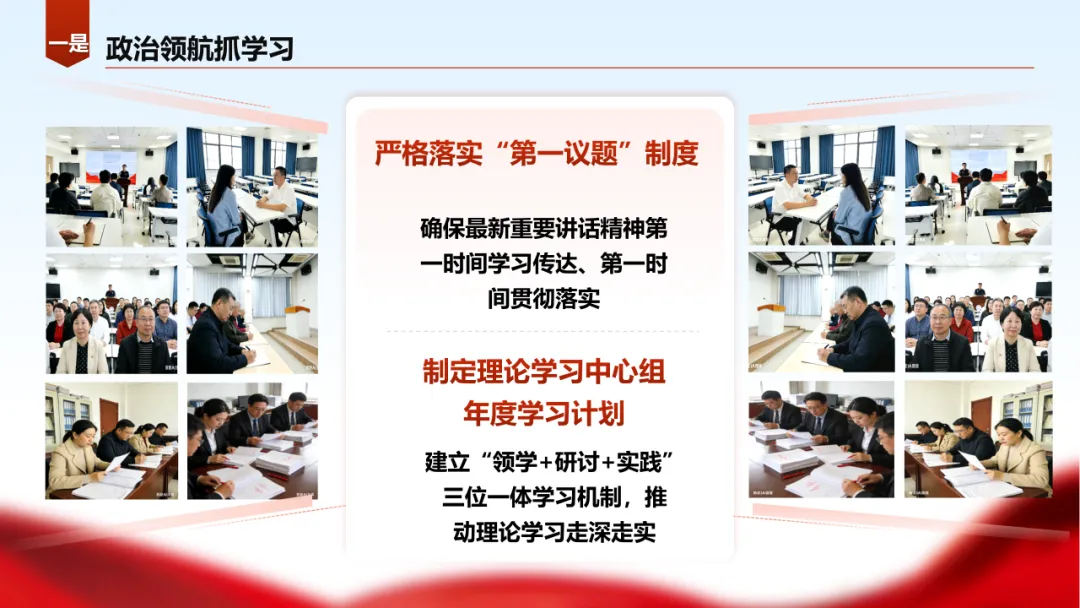 一是 政治领航抓学习

严格落实“第一议题”制度

确保最新重要讲话精神第一时间学习传达、第一时间贯彻落实

制定理论学习中心组年度学习计划

建立“领学+研讨+实践”三位一体学习机制，推动理论学习走深走实